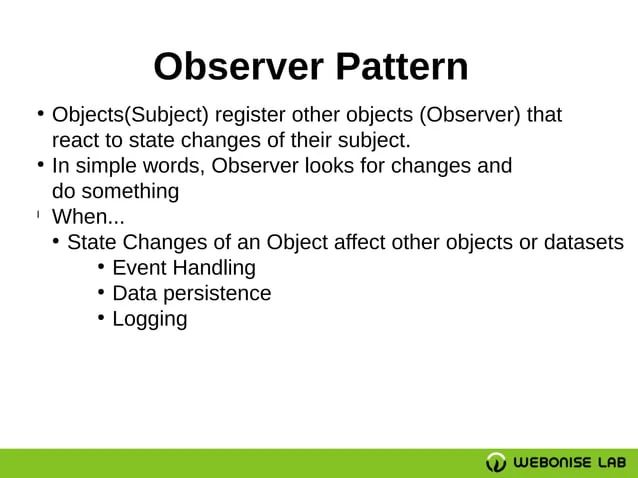 Observer Pattern

• Objects(Subject) register other objects (Observer) that react to state changes of their subject.
• In simple words, Observer looks for changes and do something
• When...
  • State Changes of an Object affect other objects or datasets
    • Event Handling
    • Data persistence
    • Logging

WEBONISE LAB